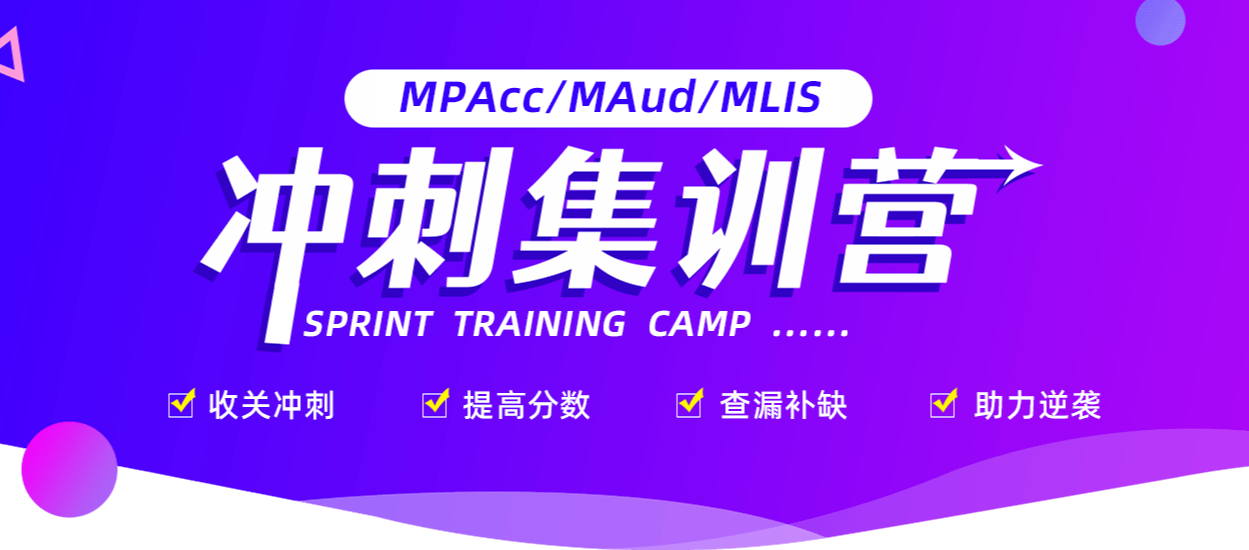 MPAcc/MAud/MLIS

冲刺集训营

SPRINT TRAINING CAMP ......

收关冲刺 提高分数 查漏补缺 助力逆袭